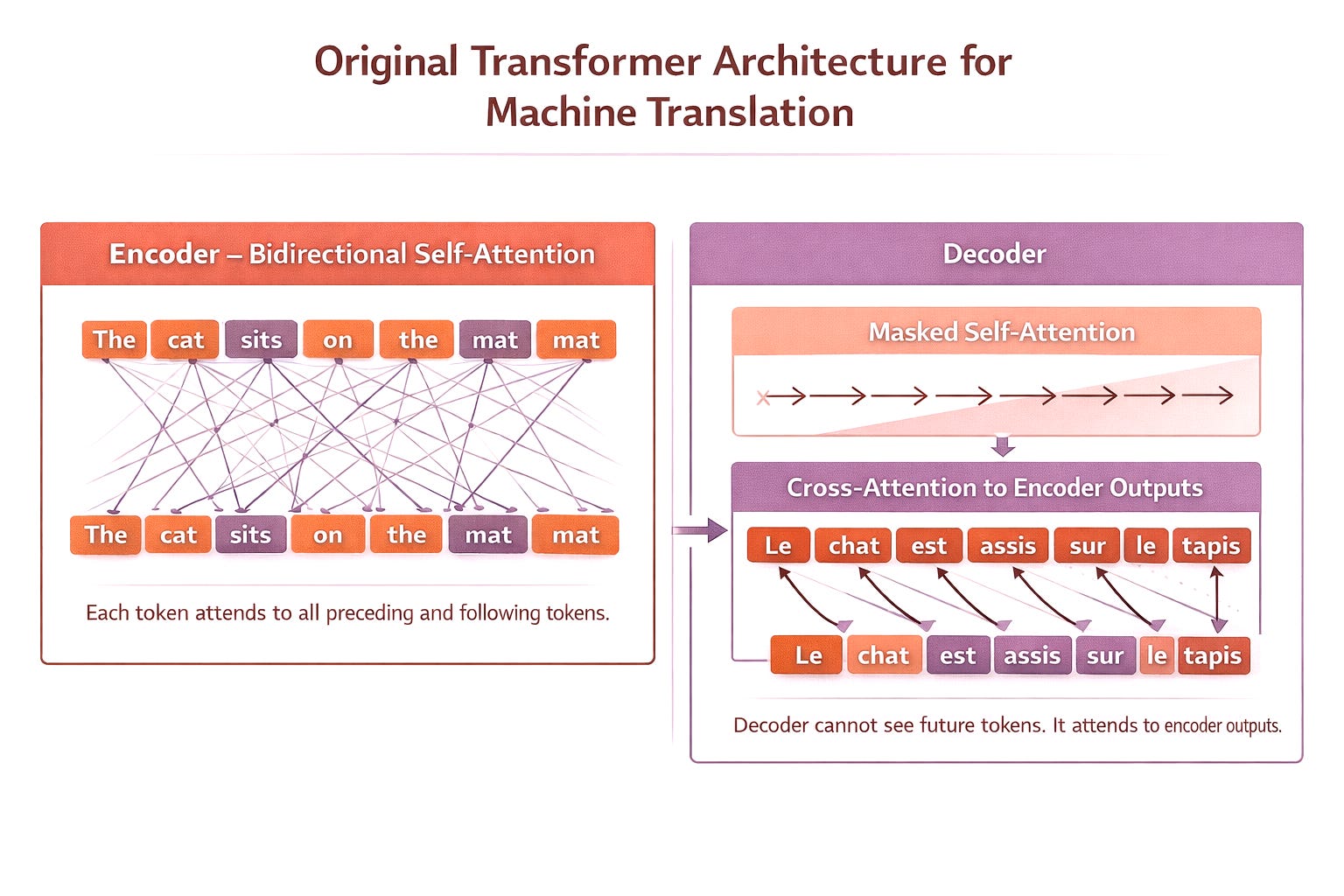 Original Transformer Architecture for Machine Translation

Encoder – Bidirectional Self-Attention

The cat sits on the mat mat

The cat sits on the mat mat

Each token attends to all preceding and following tokens.

Decoder

Masked Self-Attention

Cross-Attention to Encoder Outputs

Le chat est assis sur le tapis

Le chat est assis sur le tapis

Decoder cannot see future tokens. It attends to encoder outputs.